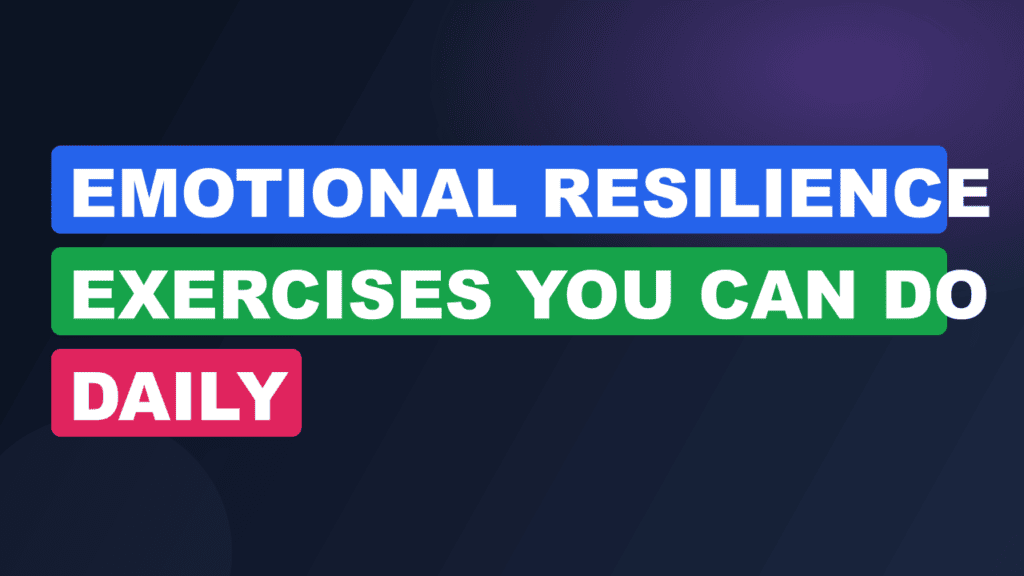 EMOTIONAL RESILIENCE
EXERCISES YOU CAN DO
DAILY